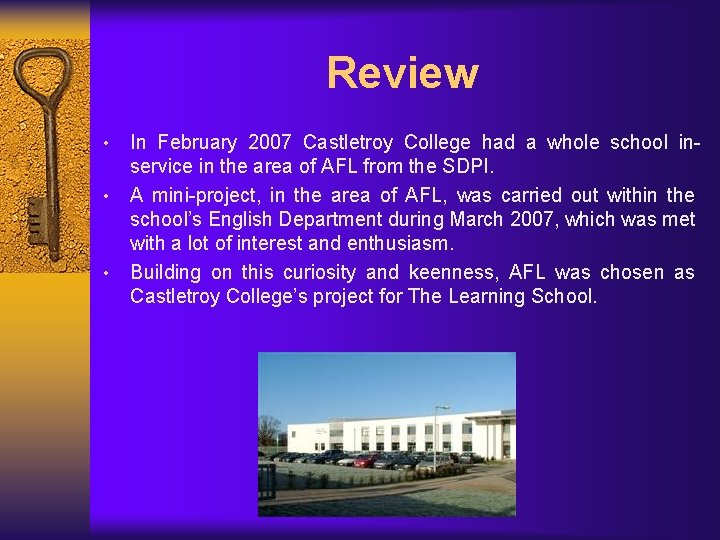 Review

• In February 2007 Castletroy College had a whole school in-service in the area of AFL from the SDPI.

• A mini-project, in the area of AFL, was carried out within the school's English Department during March 2007, which was met with a lot of interest and enthusiasm.

• Building on this curiosity and keenness, AFL was chosen as Castletroy College's project for The Learning School.